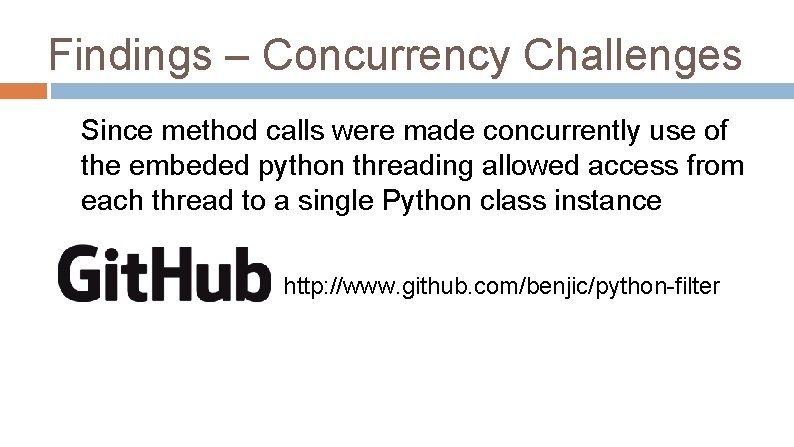 Findings – Concurrency Challenges

Since method calls were made concurrently use of the embeded python threading allowed access from each thread to a single Python class instance

GitHub http://www.github.com/benjic/python-filter